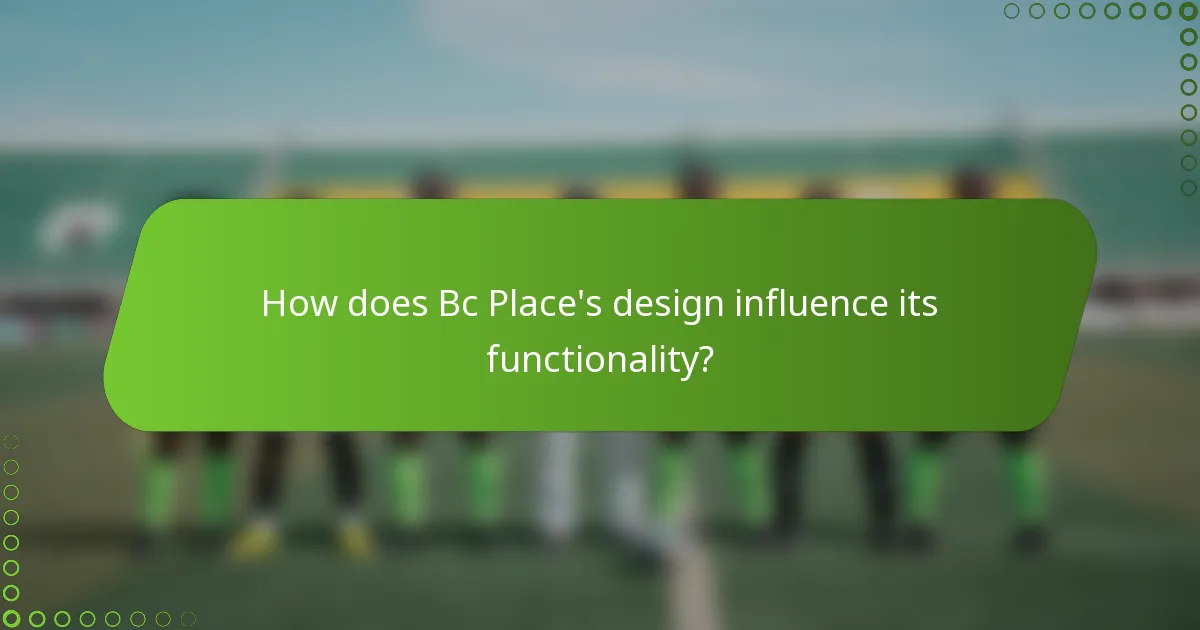 How does Bc Place's design influence its functionality?